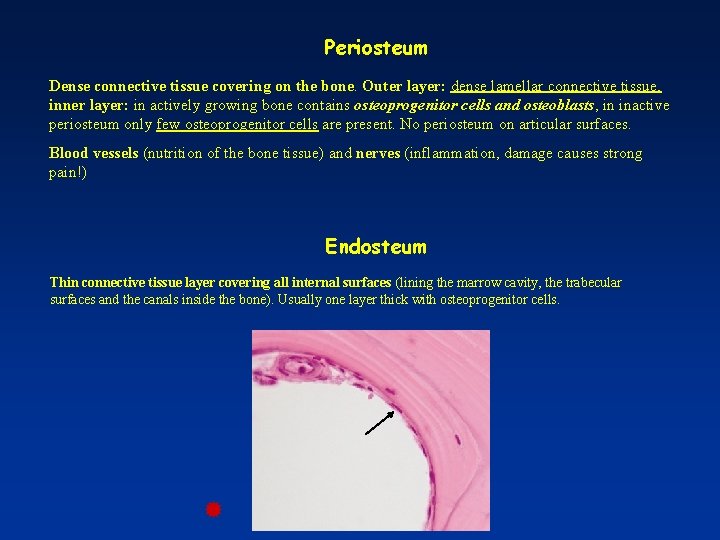 Periosteum

Dense connective tissue covering on the bone. Outer layer: dense lamellar connective tissue, inner layer: in actively growing bone contains osteoprogenitor cells and osteoblasts, in inactive periosteum only few osteoprogenitor cells are present. No periosteum on articular surfaces.

Blood vessels (nutrition of the bone tissue) and nerves (inflammation, damage causes strong pain!)

Endosteum

Thin connective tissue layer covering all internal surfaces (lining the marrow cavity, the trabecular surfaces and the canals inside the bone). Usually one layer thick with osteoprogenitor cells.